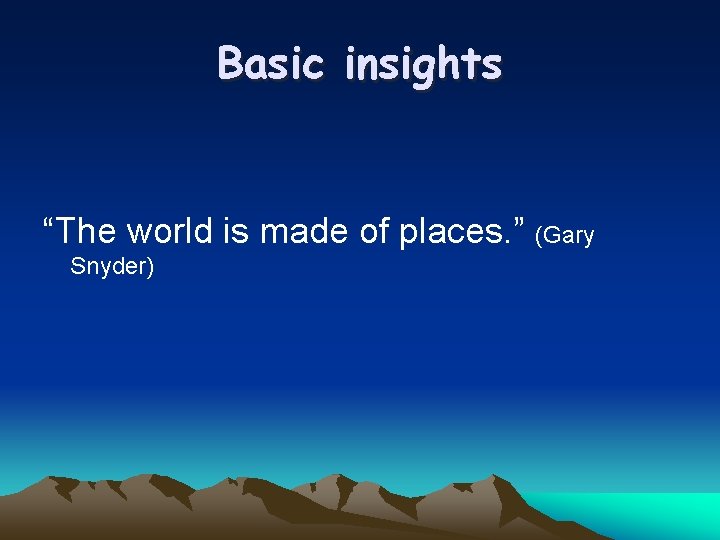 Basic insights

"The world is made of places." (Gary Snyder)